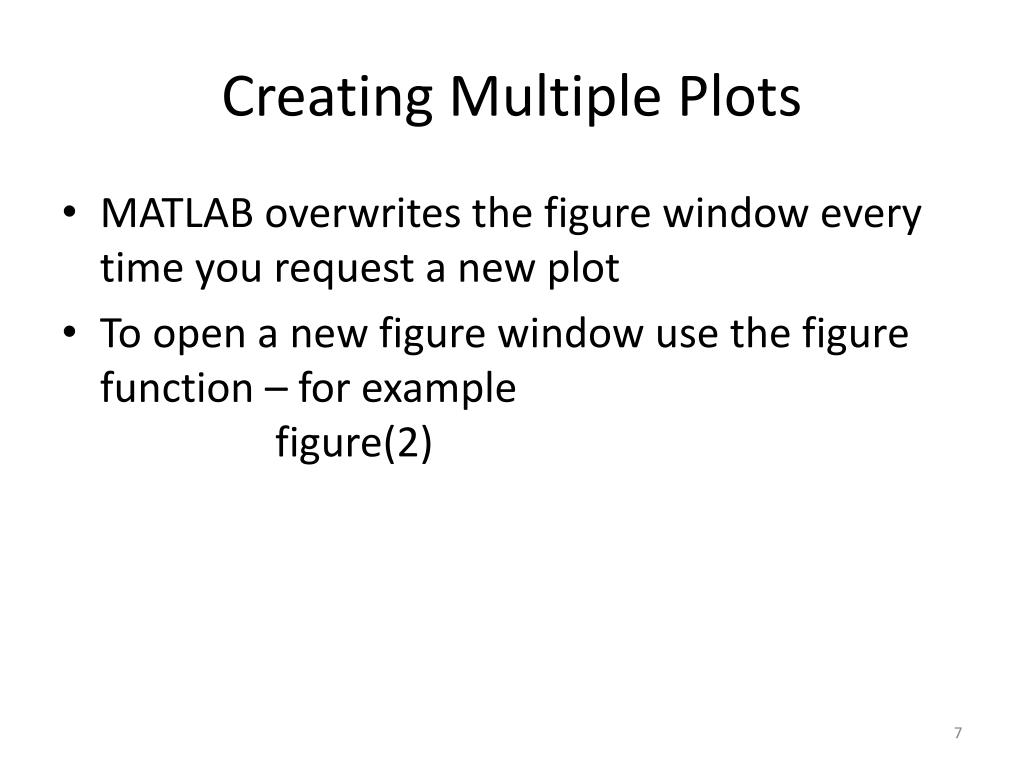 Creating Multiple Plots

• MATLAB overwrites the figure window every time you request a new plot
• To open a new figure window use the figure function – for example
figure(2)

7